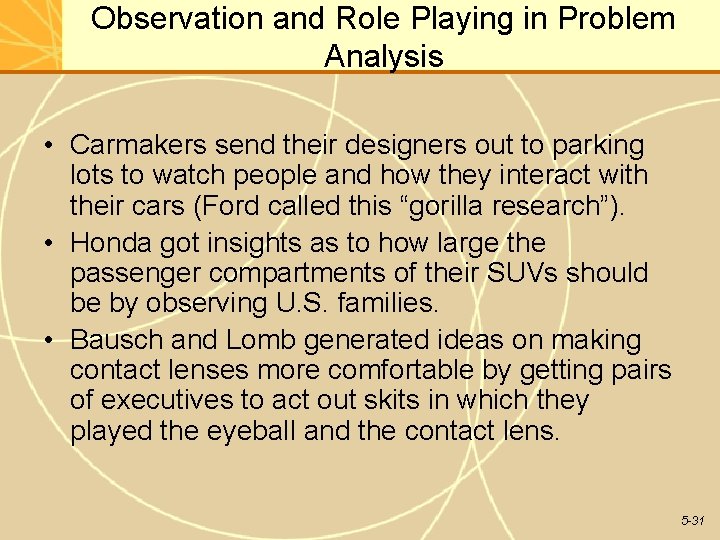 Observation and Role Playing in Problem Analysis

• Carmakers send their designers out to parking lots to watch people and how they interact with their cars (Ford called this "gorilla research").
• Honda got insights as to how large the passenger compartments of their SUVs should be by observing U.S. families.
• Bausch and Lomb generated ideas on making contact lenses more comfortable by getting pairs of executives to act out skits in which they played the eyeball and the contact lens.

5-31